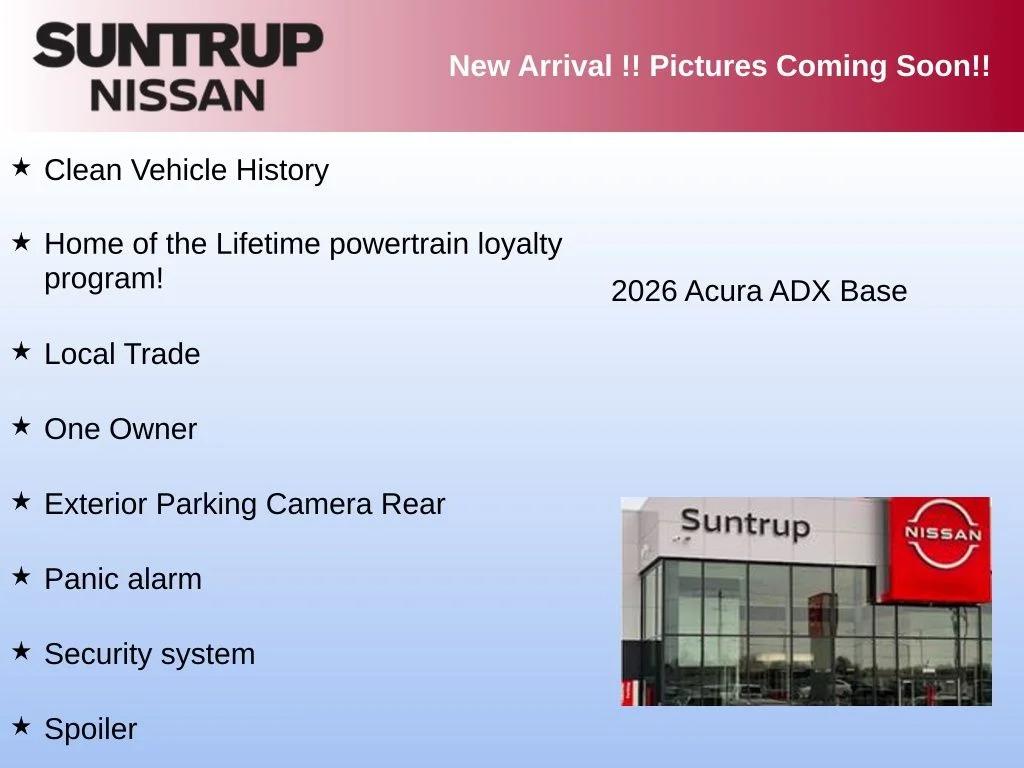 SUNTRUP NISSAN

New Arrival !! Pictures Coming Soon!!

★ Clean Vehicle History

★ Home of the Lifetime powertrain loyalty program!

★ Local Trade

★ One Owner

★ Exterior Parking Camera Rear

★ Panic alarm

★ Security system

★ Spoiler

2026 Acura ADX Base

Suntrup

NISSAN